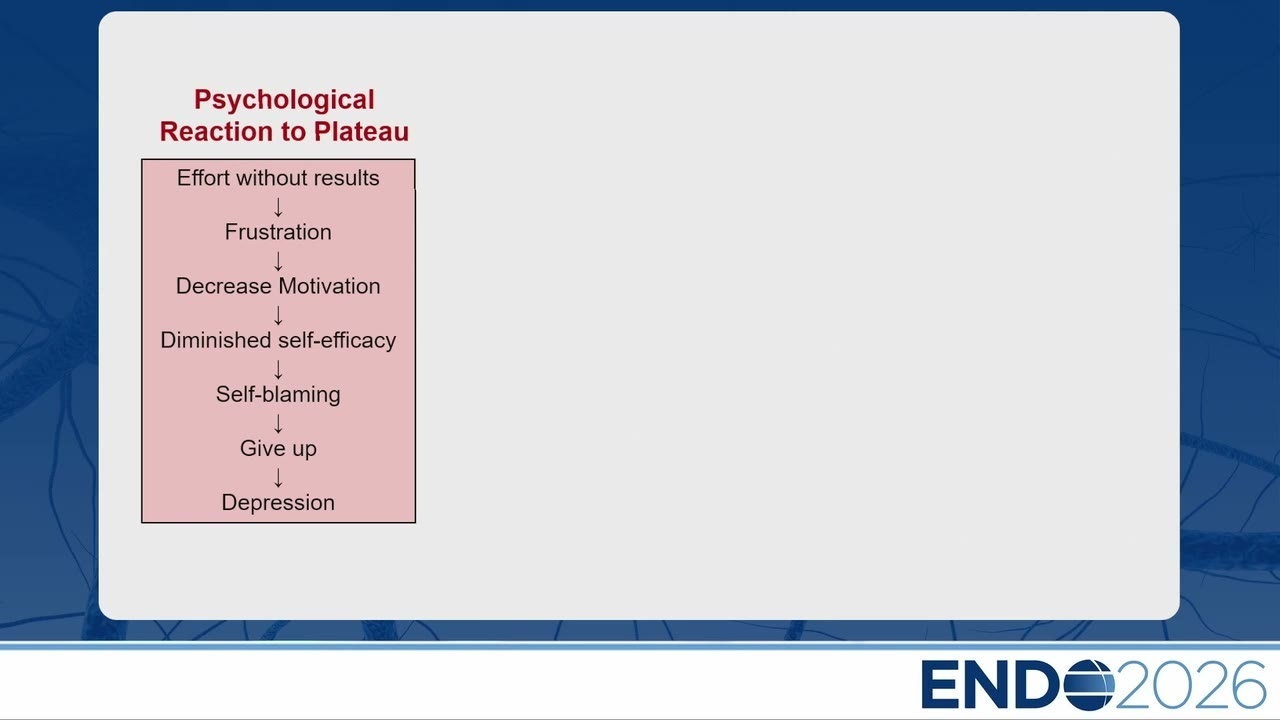 Psychological Reaction to Plateau

Effort without results
↓
Frustration
↓
Decrease Motivation
↓
Diminished self-efficacy
↓
Self-blaming
↓
Give up
↓
Depression

ENDO2026